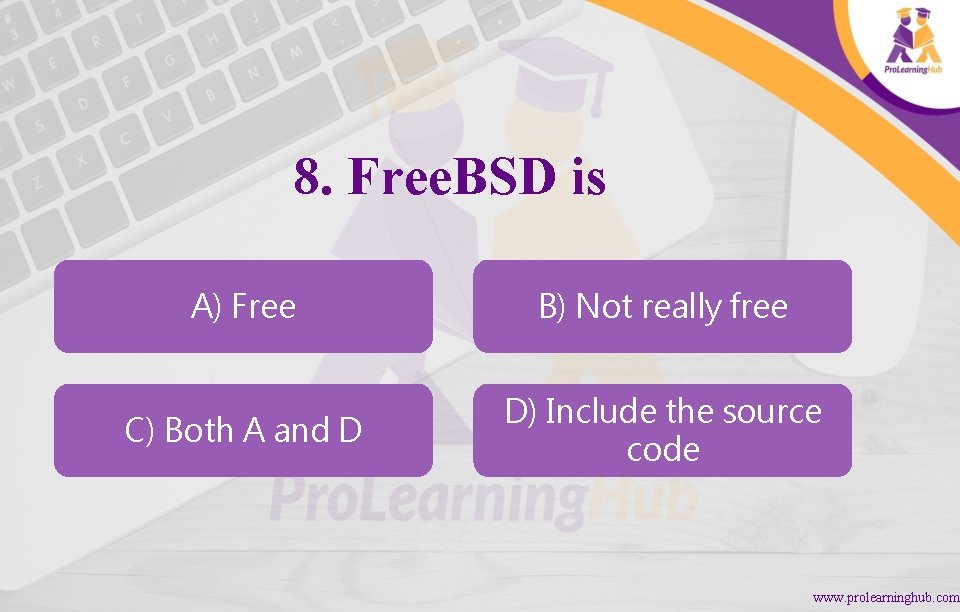 ProLearningHub

8. FreeBSD is

A) Free

B) Not really free

C) Both A and D

D) Include the source code

ProLearningHub

www.prolearninghub.com